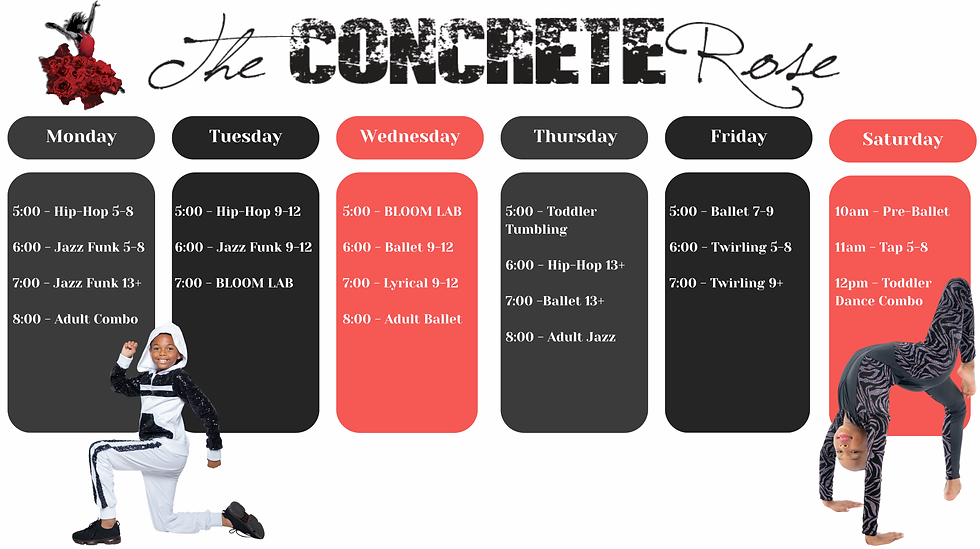 The CONCRETE Rose

Monday

5:00 - Hip-Hop 5-8

6:00 - Jazz Funk 5-8

7:00 - Jazz Funk 13+

8:00 - Adult Combo

Tuesday

5:00 - Hip-Hop 9-12

6:00 - Jazz Funk 9-12

7:00 - BLOOM LAB

Wednesday

5:00 - BLOOM LAB

6:00 - Ballet 9-12

7:00 - Lyrical 9-12

8:00 - Adult Ballet

Thursday

5:00 - Toddler Tumbling

6:00 - Hip-Hop 13+

7:00 -Ballet 13+

8:00 - Adult Jazz

Friday

5:00 - Ballet 7-9

6:00 - Twirling 5-8

7:00 - Twirling 9+

Saturday

10am - Pre-Ballet

11am - Tap 5-8

12pm - Toddler Dance Combo